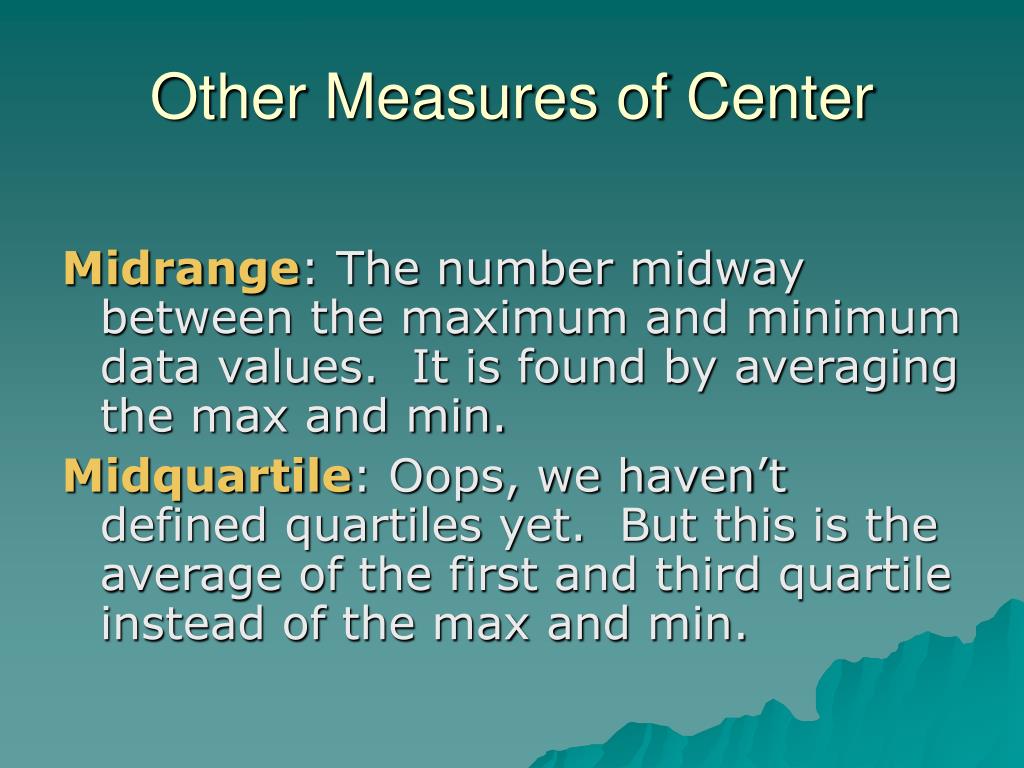 Other Measures of Center

Midrange: The number midway between the maximum and minimum data values.  It is found by averaging the max and min.

Midquartile: Oops, we haven’t defined quartiles yet.  But this is the average of the first and third quartile instead of the max and min.